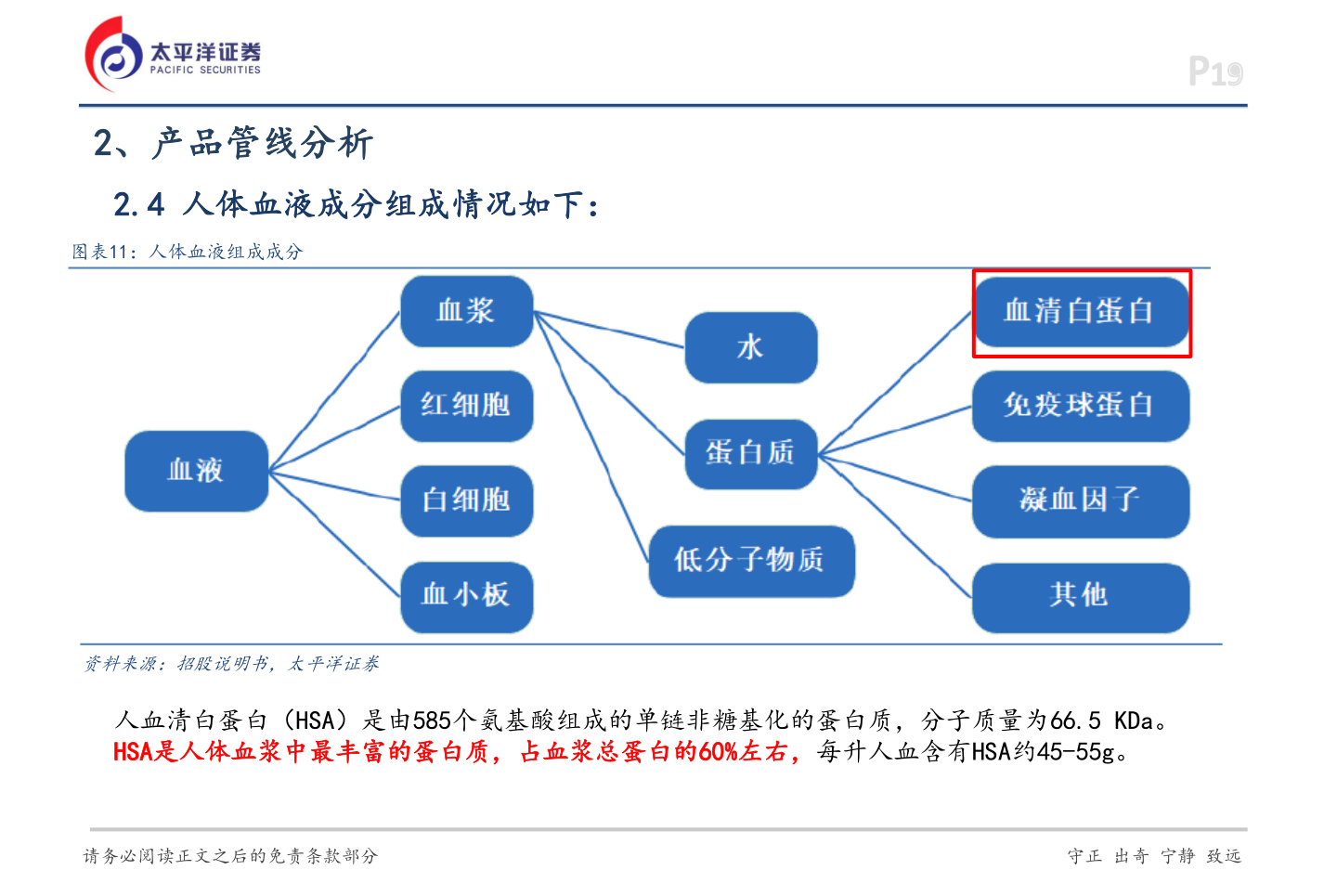 太平洋证券
PACIFIC SECURITIES

P19

2、产品管线分析

2.4 人体血液成分组成情况如下：

图表11：人体血液组成成分

血液
血浆
红细胞
白细胞
血小板
水
蛋白质
低分子物质
血清白蛋白
免疫球蛋白
凝血因子
其他

资料来源：招股说明书，太平洋证券

人血清白蛋白（HSA）是由585个氨基酸组成的单链非糖基化的蛋白质，分子质量为66.5 KDa。HSA是人体血浆中最丰富的蛋白质，占血浆总蛋白的60%左右，每升人血含有HSA约45-55g。

请务必阅读正文之后的免责条款部分

守正 出奇 宁静 致远